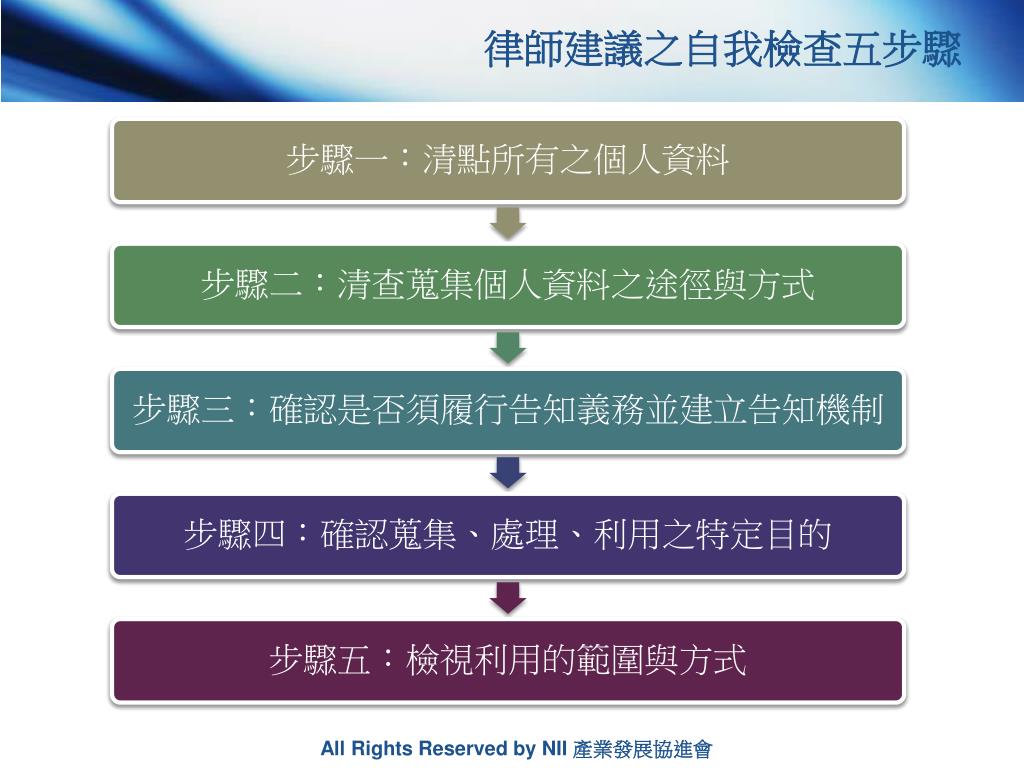 律師建議之自我檢查五步驟

步驟一：清點所有之個人資料

步驟二：清查蒐集個人資料之途徑與方式

步驟三：確認是否須履行告知義務並建立告知機制

步驟四：確認蒐集、處理、利用之特定目的

步驟五：檢視利用的範圍與方式

All Rights Reserved by NII 產業發展協進會